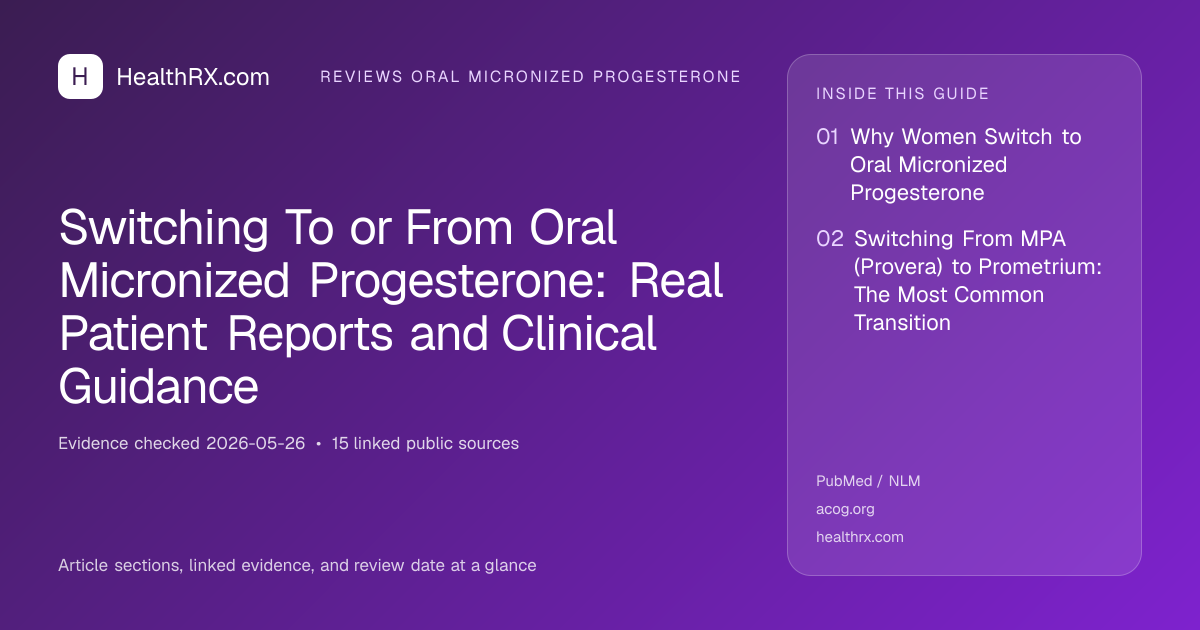 H HealthRX.com

REVIEWS ORAL MICRONIZED PROGESTERONE

Switching To or From Oral Micronized Progesterone: Real Patient Reports and Clinical Guidance

Evidence checked 2026-05-26 • 15 linked public sources

Article sections, linked evidence, and review date at a glance

INSIDE THIS GUIDE

01 Why Women Switch to Oral Micronized Progesterone

02 Switching From MPA (Provera) to Prometrium: The Most Common Transition

PubMed / NLM
acog.org
healthrx.com